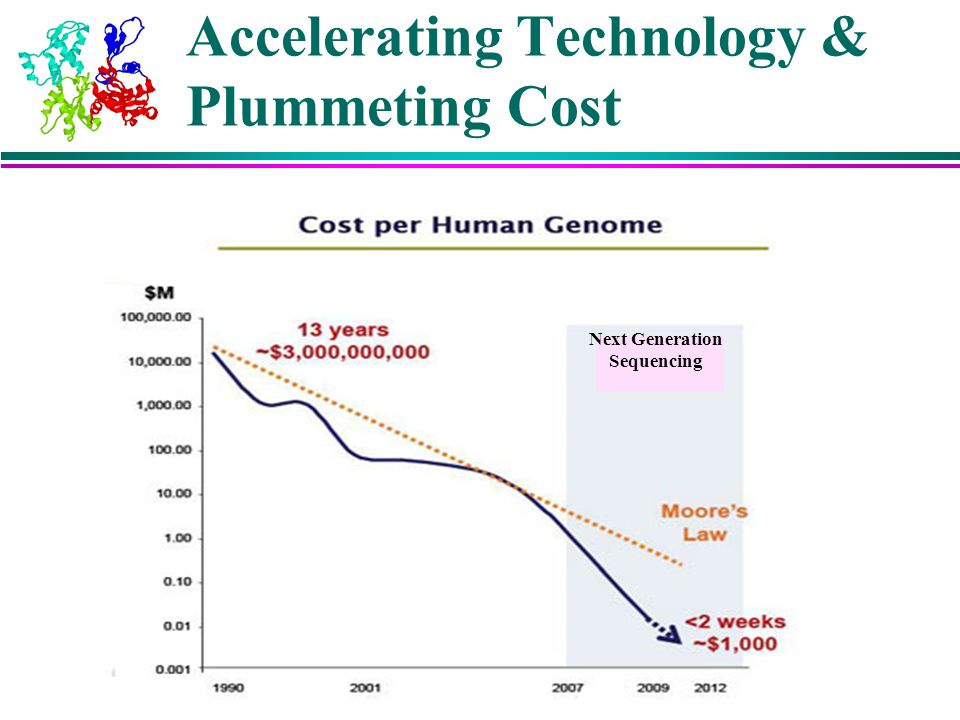 Accelerating Technology & Plummeting Cost

Cost per Human Genome

$M

100,000.00
10,000.00
1,000.00
100.00
10.00
1.00
0.10
0.01
0.001

13 years
~$3,000,000,000

Next Generation Sequencing

Moore's Law

<2 weeks
~$1,000

1990
2001
2007
2009
2012